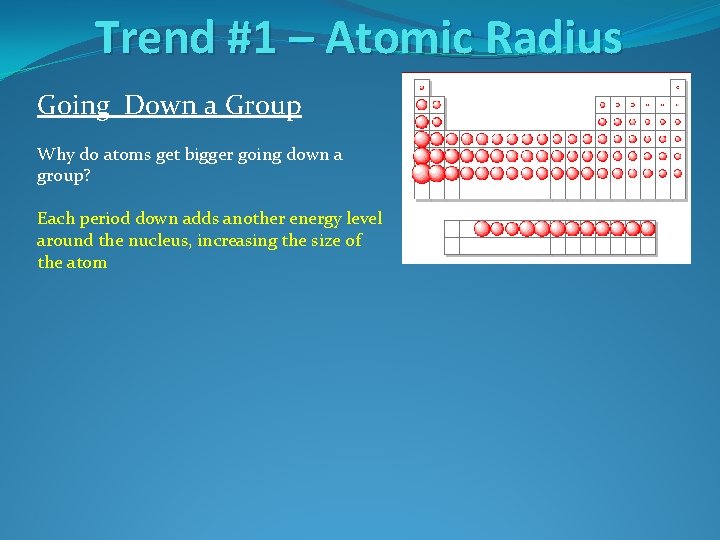 Trend #1 – Atomic Radius

Going Down a Group

Why do atoms get bigger going down a group?

Each period down adds another energy level around the nucleus, increasing the size of the atom